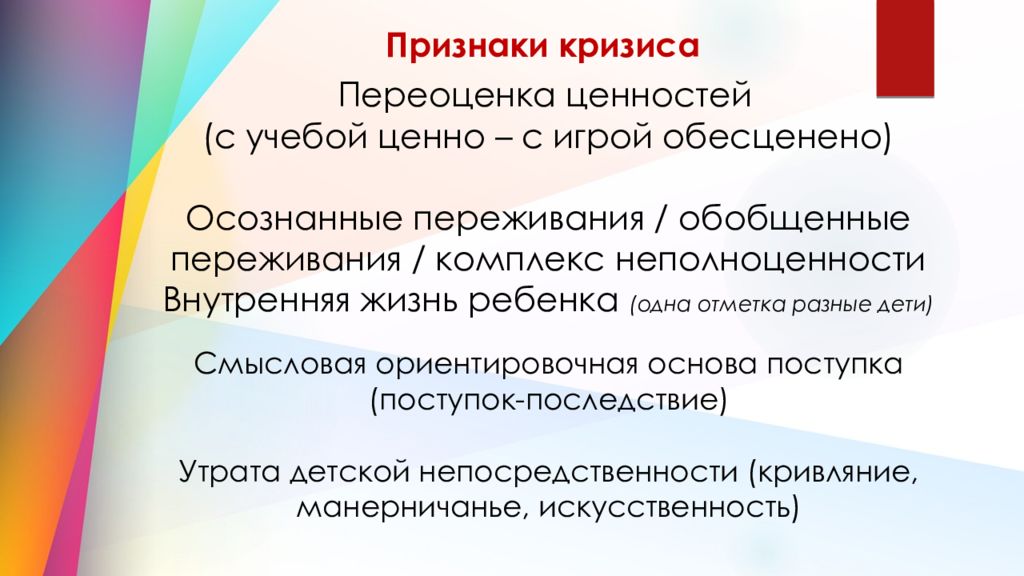 Признаки кризиса

Переоценка ценностей (с учебой ценно – с игрой обесценено)

Осознанные переживания / обобщенные переживания / комплекс неполноценности
Внутренняя жизнь ребенка (одна отметка разные дети)

Смысловая ориентировочная основа поступка (поступок-последствие)

Утрата детской непосредственности (кривляние, манерничанье, искусственность)